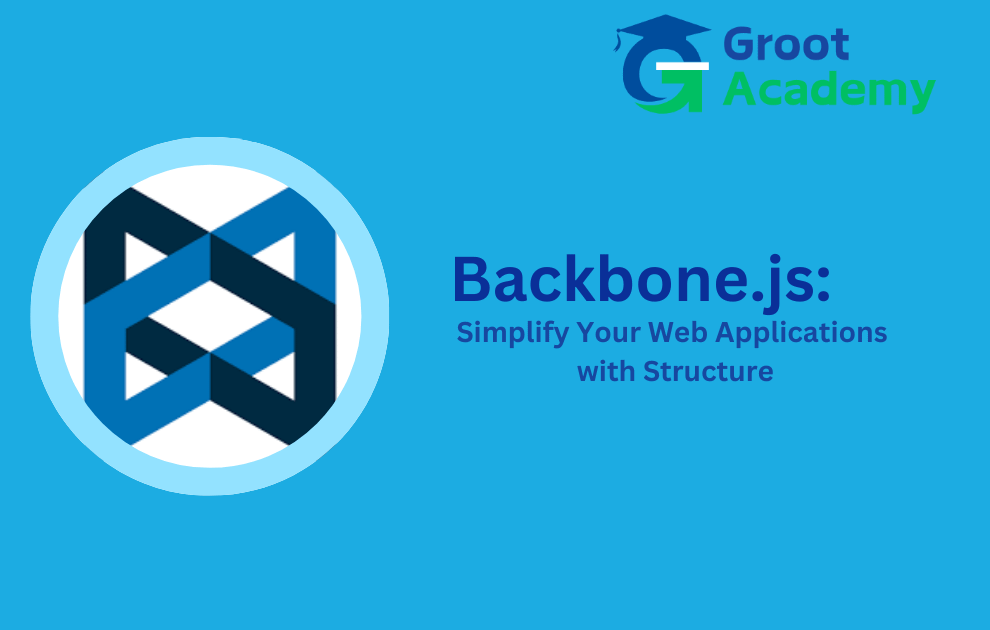 Groot Academy

Backbone.js:

Simplify Your Web Applications with Structure